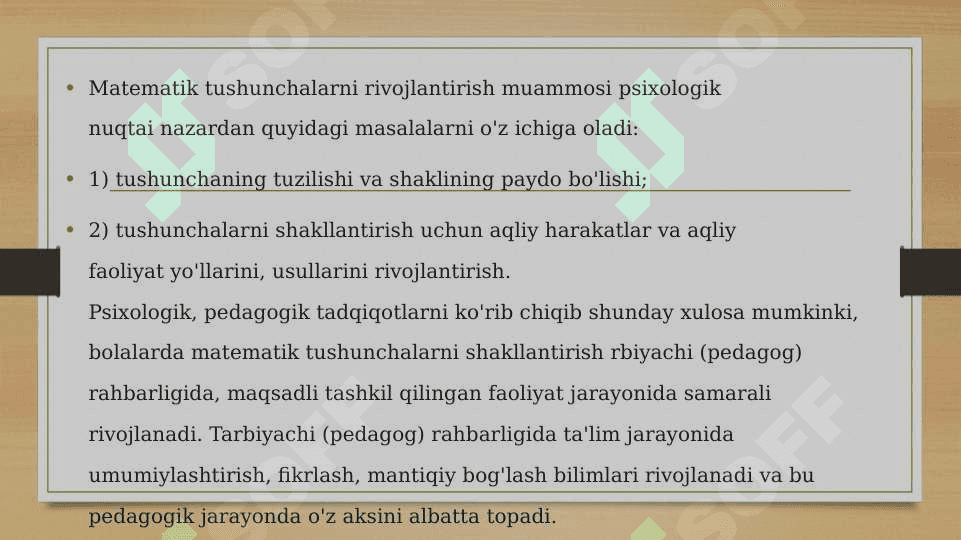 • Matematik tushunchalarni rivojlantirish muammosi psixologik nuqtai nazardan quyidagi masalalarni o'z ichiga oladi:

• 1) tushunchaning tuzilishi va shaklining paydo bo'lishi;

• 2) tushunchalarni shakllantirish uchun aqliy harakatlar va aqliy faoliyat yo'llarini, usullarini rivojlantirish.
Psixologik, pedagogik tadqiqotlarni ko'rib chiqib shunday xulosa mumkinki, bolalarda matematik tushunchalarni shakllantirish rbiyachi (pedagog) rahbarligida, maqsadli tashkil qilingan faoliyat jarayonida samarali rivojlanadi. Tarbiyachi (pedagog) rahbarligida ta'lim jarayonida umumiylashtirish, fikrlash, mantiqiy bog'lash bilimlari rivojlanadi va bu pedagogik jarayonda o'z aksini albatta topadi.